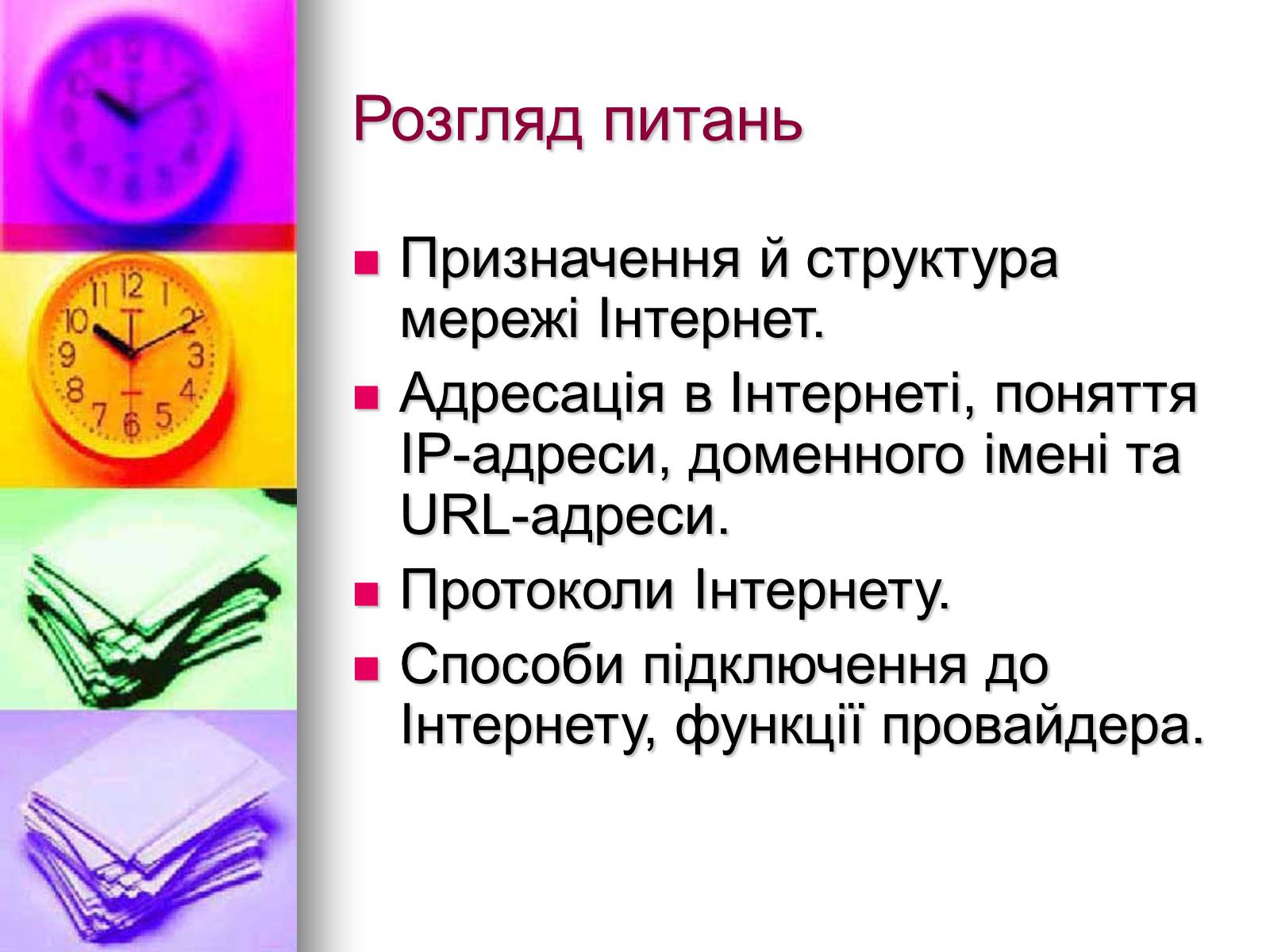 Розгляд питань

- Призначення й структура мережі Інтернет.
- Адресація в Інтернеті, поняття IP-адреси, доменного імені та URL-адреси.
- Протоколи Інтернету.
- Способи підключення до Інтернету, функції провайдера.